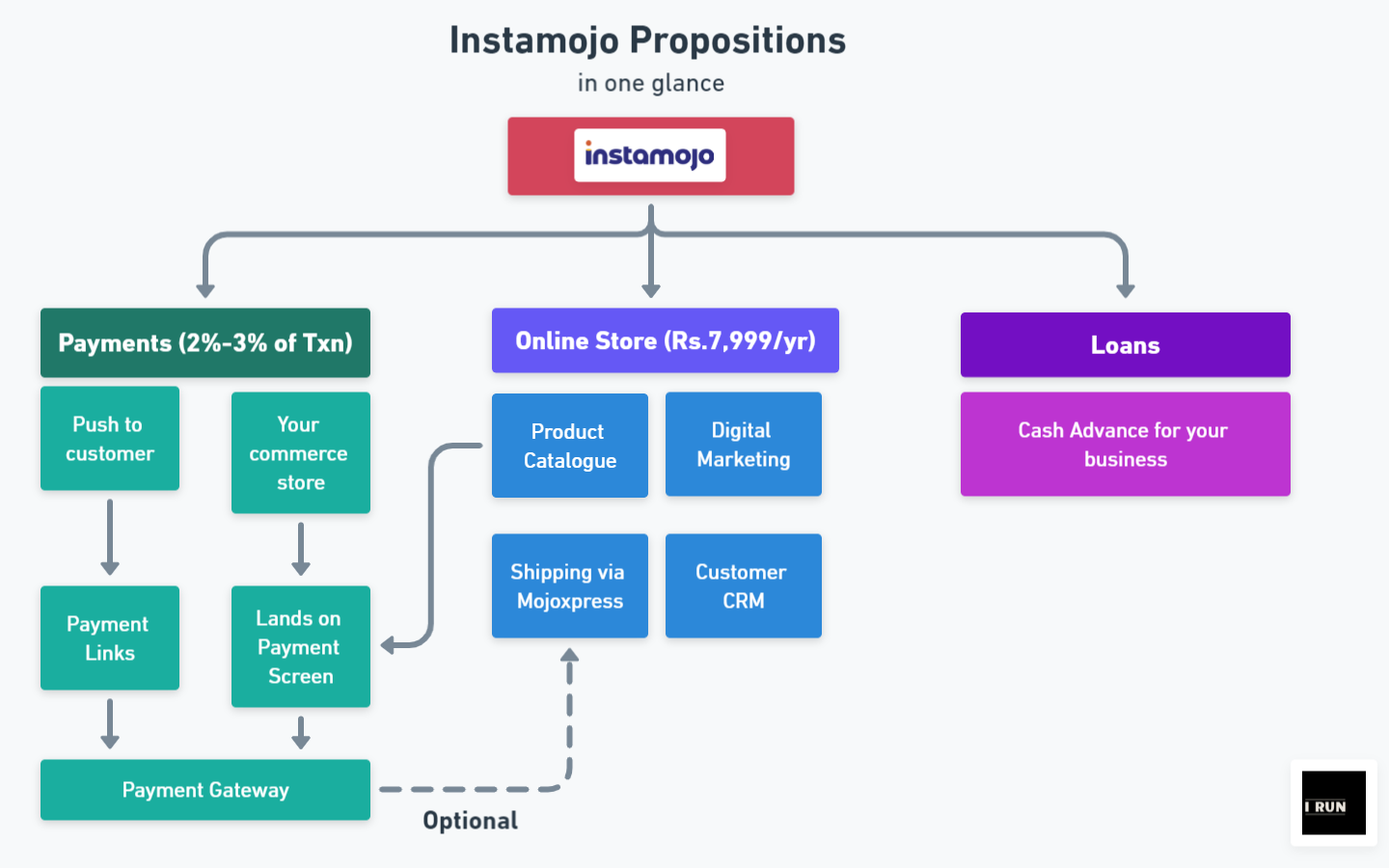 Instamojo Propositions
in one glance

instamojo

Payments (2%-3% of Txn)

Push to customer

Your commerce store

Payment Links

Lands on Payment Screen

Payment Gateway

Optional

Online Store (Rs.7,999/yr)

Product Catalogue

Digital Marketing

Shipping via Mojoxpress

Customer CRM

Loans

Cash Advance for your business

I RUN